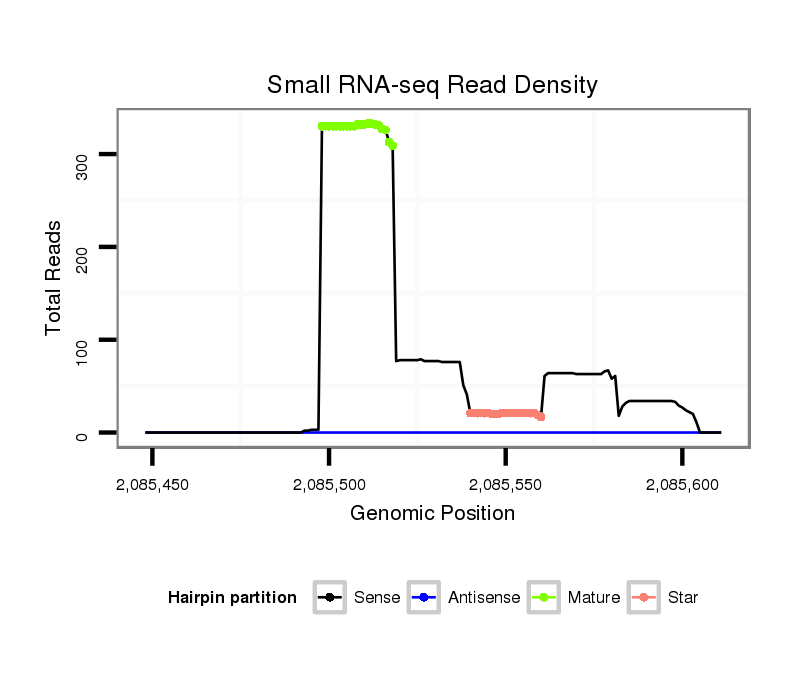 Small RNA-seq Read Density

Total Reads

300
200
100
0

2,085,450
2,085,500
2,085,550
2,085,600

Genomic Position

Hairpin partition
Sense
Antisense
Mature
Star